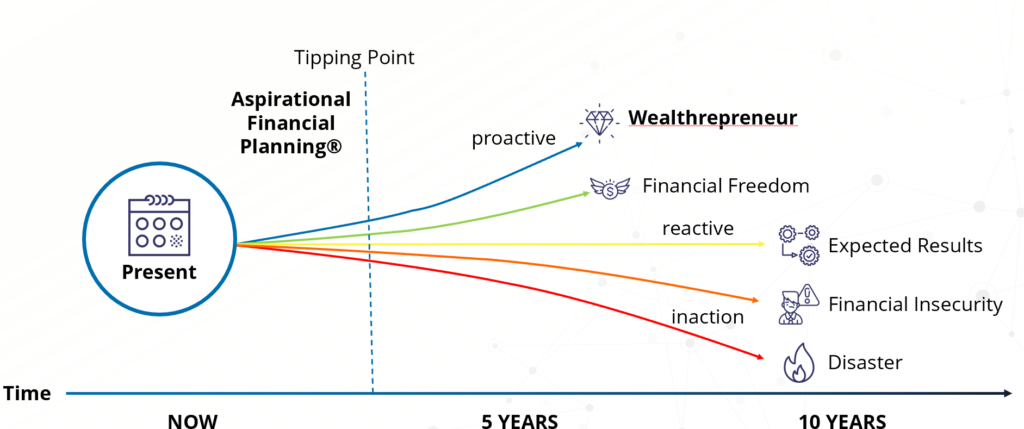 Tipping Point

Aspirational Financial Planning®

Present

proactive

Wealthrepreneur

Financial Freedom

reactive

Expected Results

Financial Insecurity

inaction

Disaster

Time

NOW

5 YEARS

10 YEARS